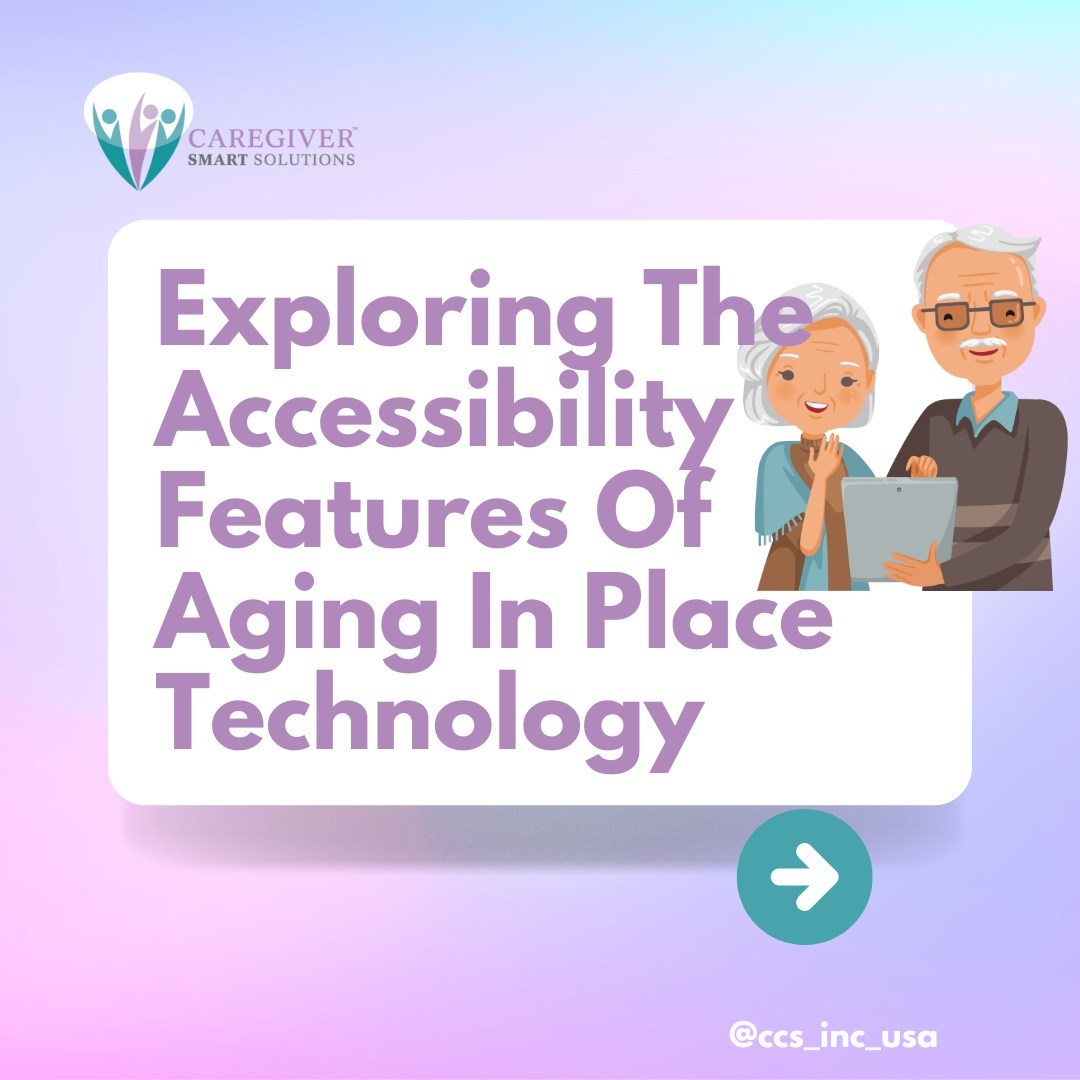 CAREGIVER™
SMART SOLUTIONS

Exploring The Accessibility Features Of Aging In Place Technology

@ccs_inc_usa